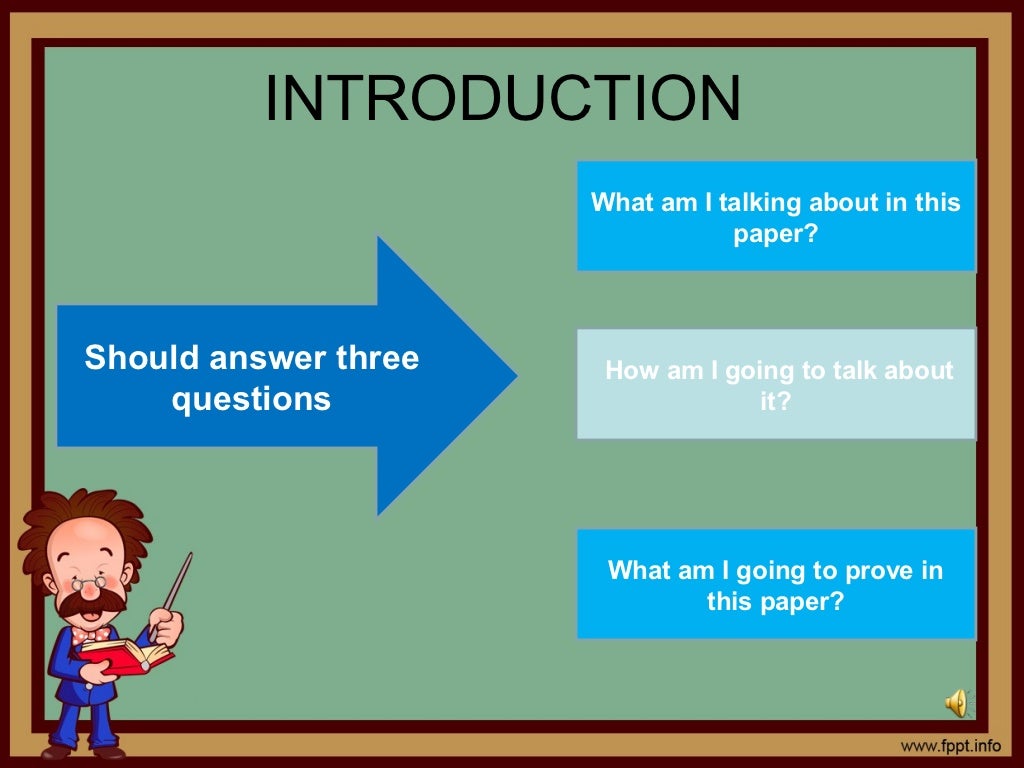 INTRODUCTION

Should answer three questions

What am I talking about in this paper?

How am I going to talk about it?

What am I going to prove in this paper?

www.fppt.info